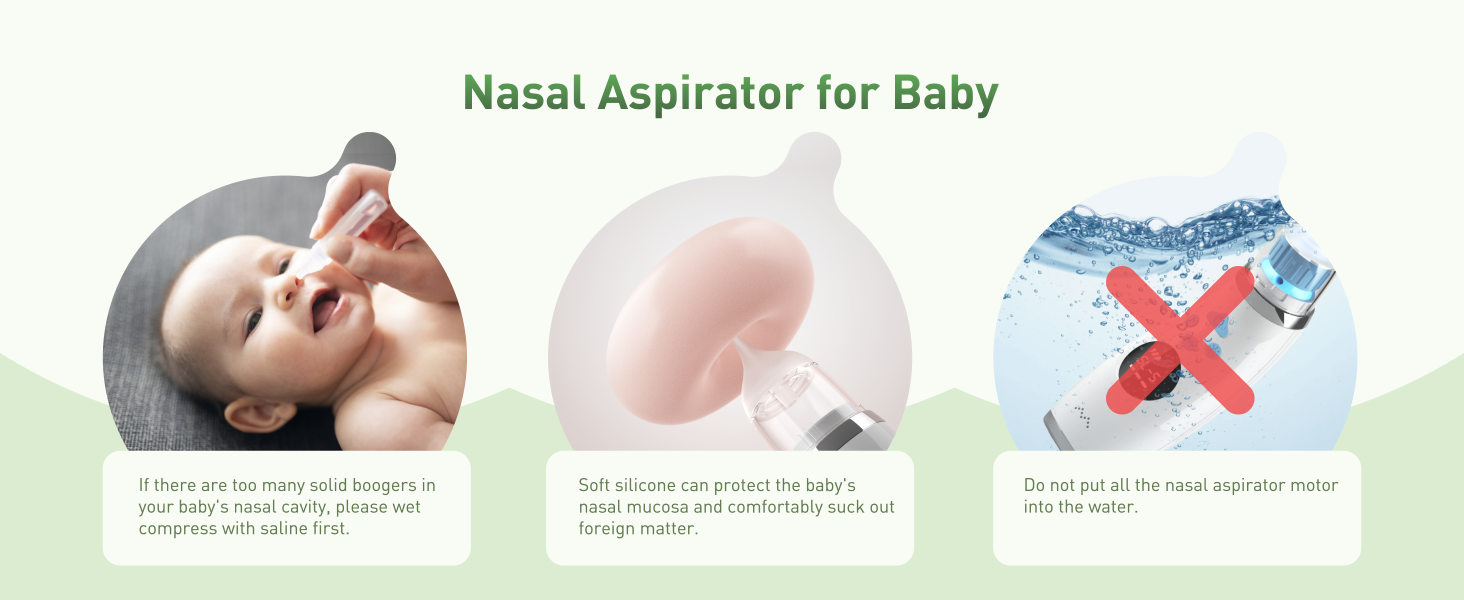 Nasal Aspirator for Baby

If there are too many solid boogers in your baby's nasal cavity, please wet compress with saline first.

Soft silicone can protect the baby's nasal mucosa and comfortably suck out foreign matter.

Do not put all the nasal aspirator motor into the water.